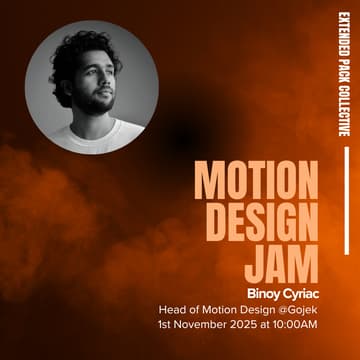 EXTENDED PACK COLLECTIVE

MOTION DESIGN JAM

Binoy Cyriac

Head of Motion Design @Gojek
1st November 2025 at 10:00AM